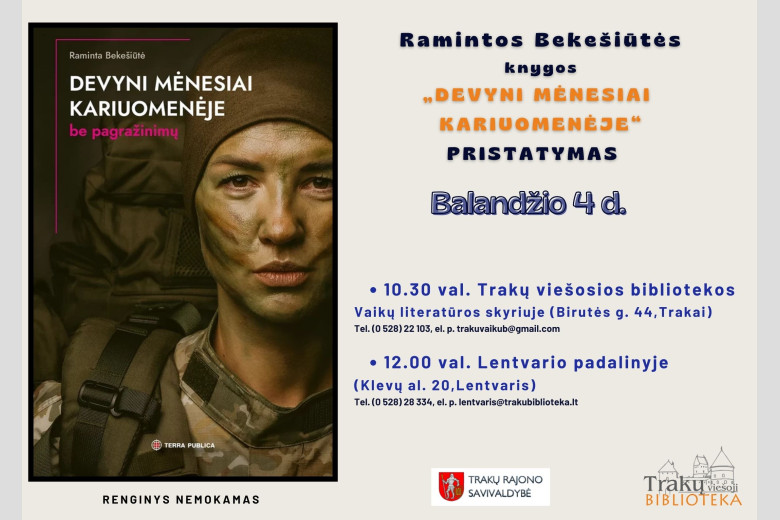 Raminta Bekešiūtė

DEVYNI MĖNESIAI KARIUOMENĖJE

be pagražinimų

TERRA PUBLICA

RENGINYS NEMOKAMAS

Ramintos Bekešiūtės

knygos

„DEVYNI MĖNESIAI KARIUOMENĖJE“

PRISTATYMAS

Balandžio 4 d.

• 10.30 val. Trakų viešosios bibliotekos Vaikų literatūros skyriuje (Birutės g. 44,Trakai)

Tel. (0 528) 22 103, el. p. trakuvaikub@gmail.com

• 12.00 val. Lentvario padalinyje (Klevų al. 20,Lentvaris)

Tel. (0 528) 28 334, el. p. lentvaris@trakubiblioteka.lt

TRAKŲ RAJONO SAVIVALDYBĖ

Trakų viešoji BIBLIOTEKA